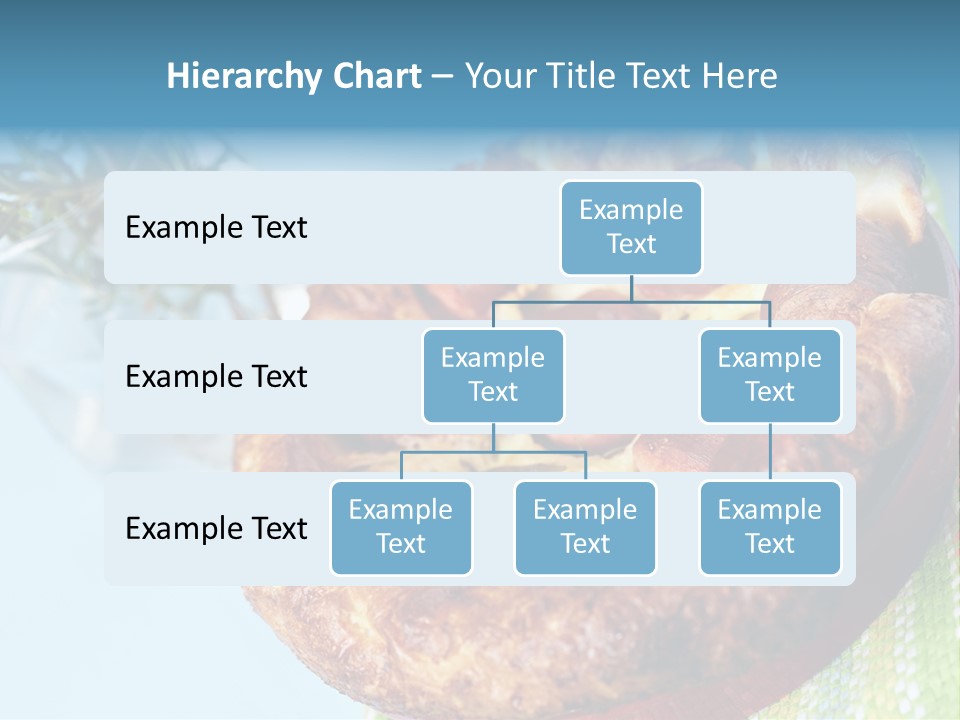 Hierarchy Chart – Your Title Text Here

Example Text

Example Text

Example Text

Example Text

Example Text

Example Text

Example Text

Example Text

Example Text